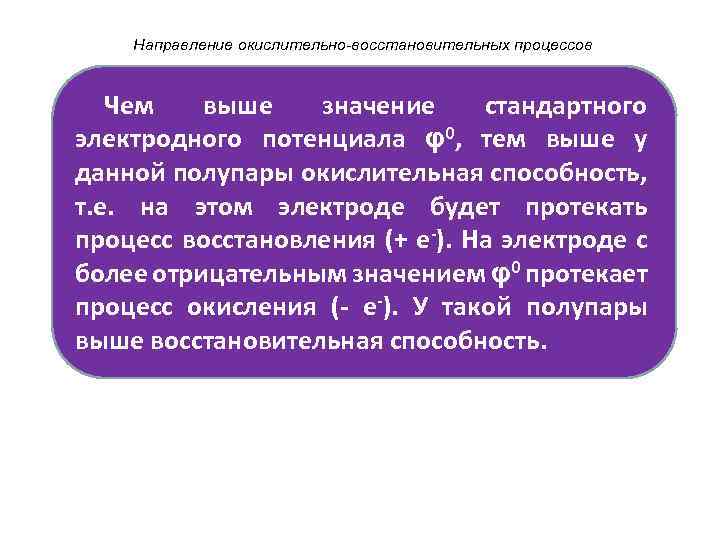 Направление окислительно-восстановительных процессов

Чем выше значение стандартного электродного потенциала $\varphi^0$, тем выше у данной полупары окислительная способность, т.е. на этом электроде будет протекать процесс восстановления (+ $e^-$). На электроде с более отрицательным значением $\varphi^0$ протекает процесс окисления (- $e^-$). У такой полупары выше восстановительная способность.